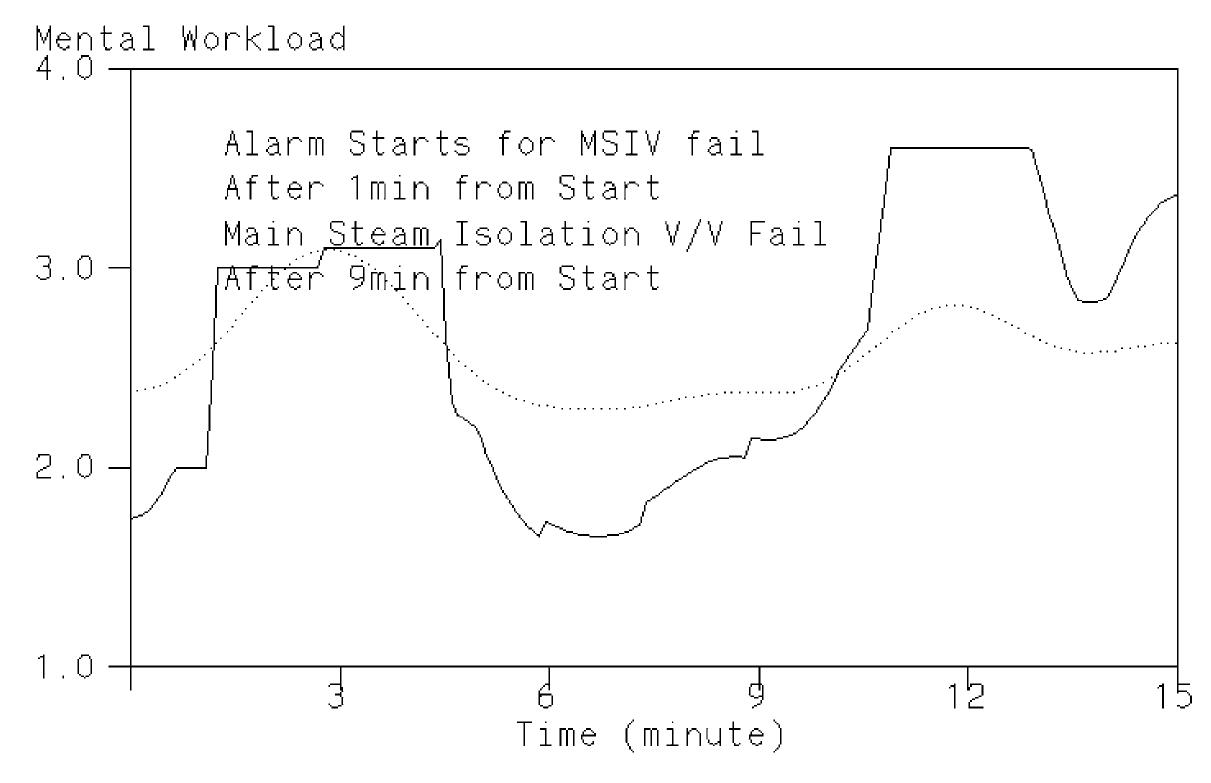 Mental Workload

4.0

3.0

2.0

1.0

Alarm Starts for MSIV fail
After 1min from Start
Main Steam Isolation V/V Fail
After 9min from Start

3

6

9

12

15

Time (minute)